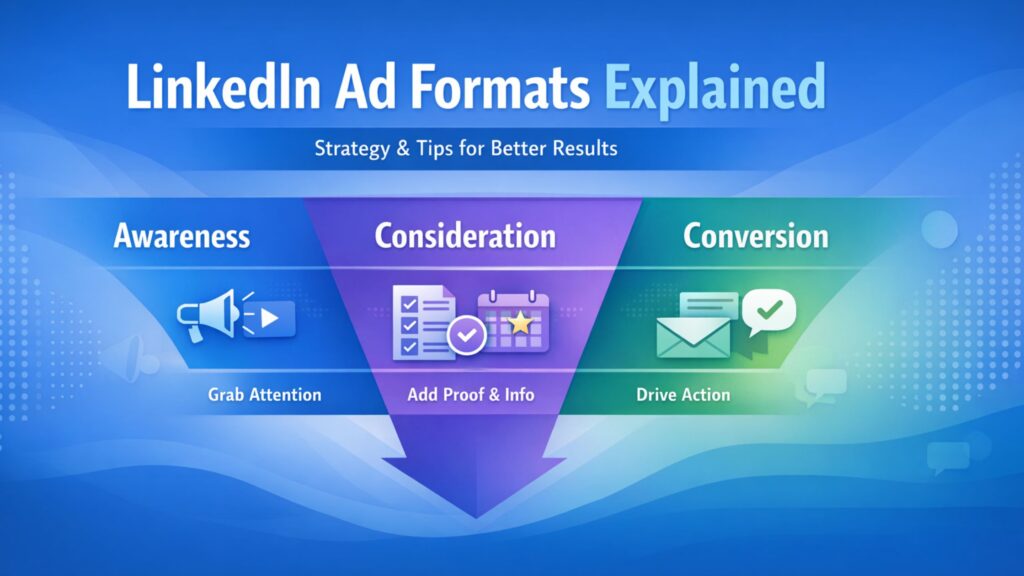 LinkedIn Ad Formats Explained

Strategy & Tips for Better Results

Awareness

Grab Attention

Consideration

Add Proof & Info

Conversion

Drive Action